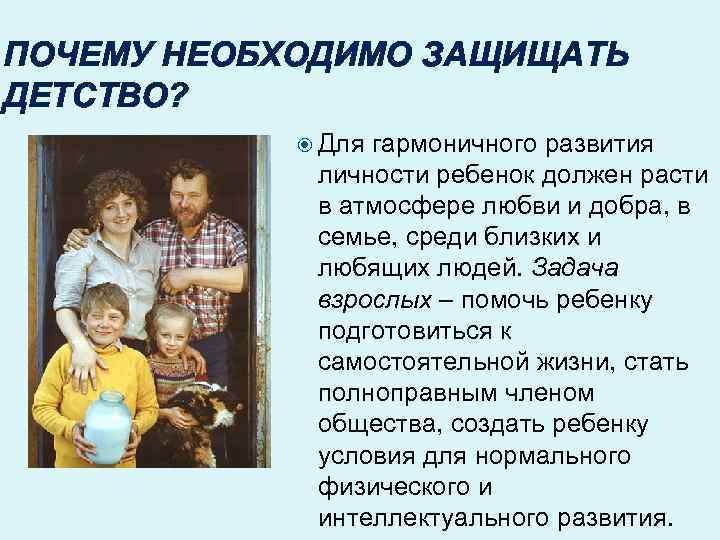 ПОЧЕМУ НЕОБХОДИМО ЗАЩИЩАТЬ ДЕТСТВО?

Для гармоничного развития личности ребенок должен расти в атмосфере любви и добра, в семье, среди близких и любящих людей. Задача взрослых – помочь ребенку подготовиться к самостоятельной жизни, стать полноправным членом общества, создать ребенку условия для нормального физического и интеллектуального развития.